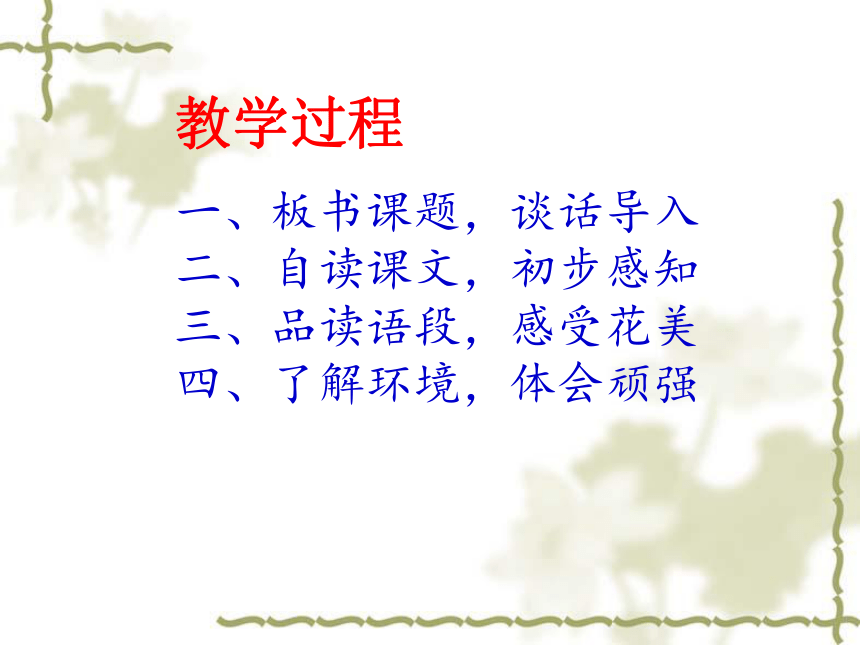 教学过程

一、板书课题，谈话导入
二、自读课文，初步感知
三、品读语段，感受花美
四、了解环境，体会顽强